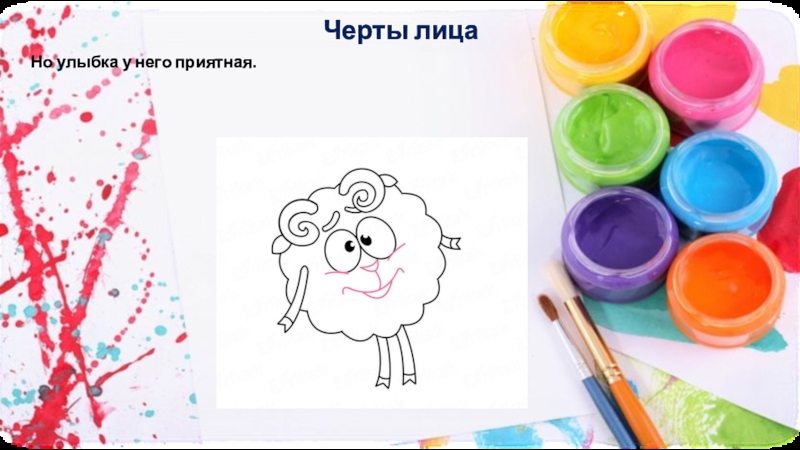 Черты лица

Но улыбка у него приятная.